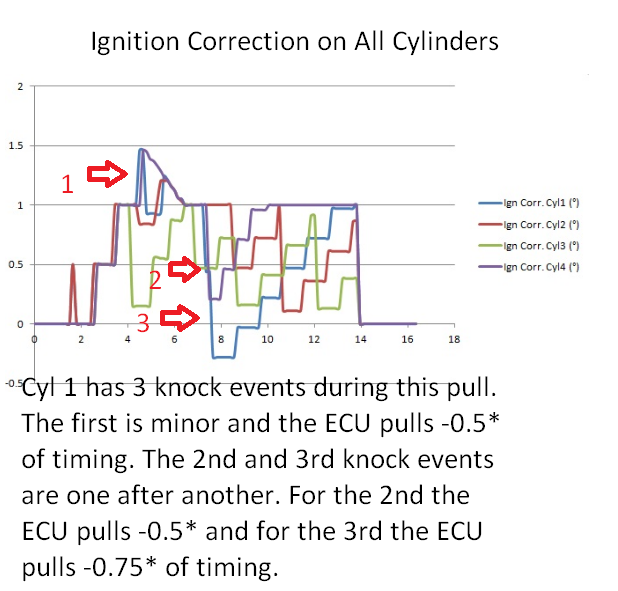 Ignition Correction on All Cylinders

2
1.5
1
0.5
0
-0.5

0
2
4
6
8
10
12
14
16
18

1
2
3

Ign Corr. Cyl1 (°)
Ign Corr. Cyl2 (°)
Ign Corr. Cyl3 (°)
Ign Corr. Cyl4 (°)

Cyl 1 has 3 knock events during this pull. The first is minor and the ECU pulls -0.5* of timing. The 2nd and 3rd knock events are one after another. For the 2nd the ECU pulls -0.5* and for the 3rd the ECU pulls -0.75* of timing.